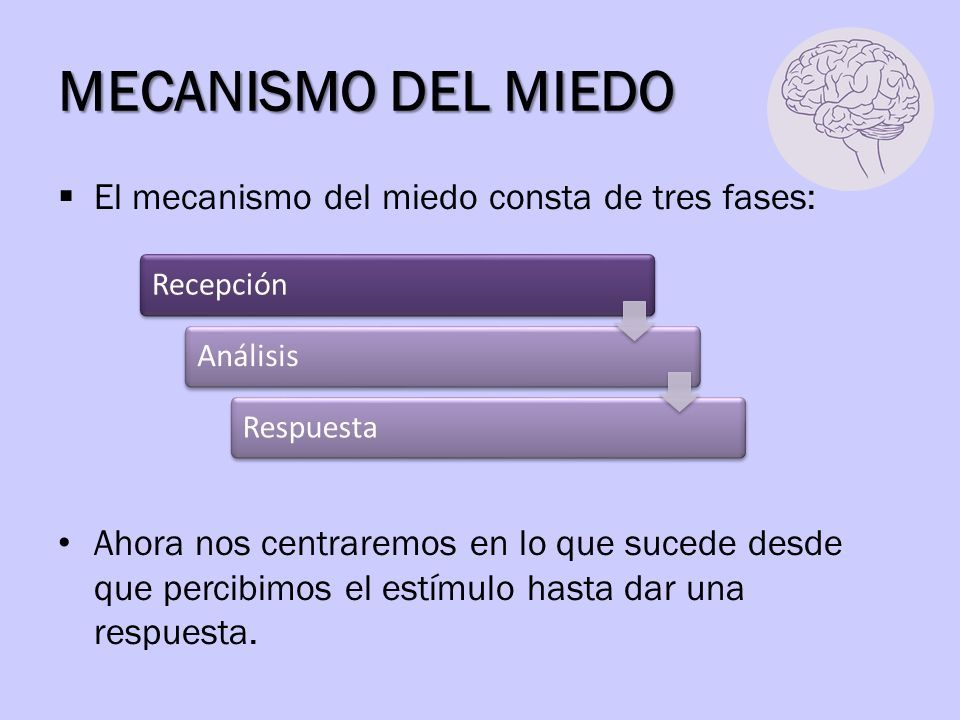 MECANISMO DEL MIEDO

▪ El mecanismo del miedo consta de tres fases:

Recepción

Análisis

Respuesta

• Ahora nos centraremos en lo que sucede desde que percibimos el estímulo hasta dar una respuesta.